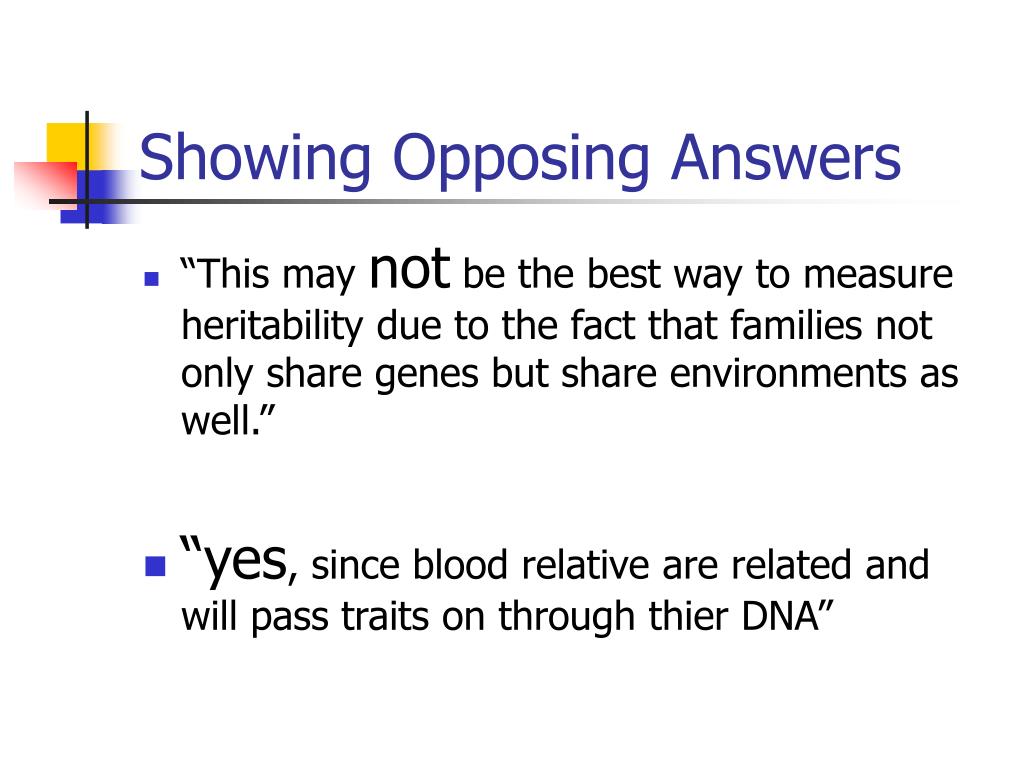 Showing Opposing Answers

“This may not be the best way to measure heritability due to the fact that families not only share genes but share environments as well.”

“yes, since blood relative are related and will pass traits on through thier DNA”